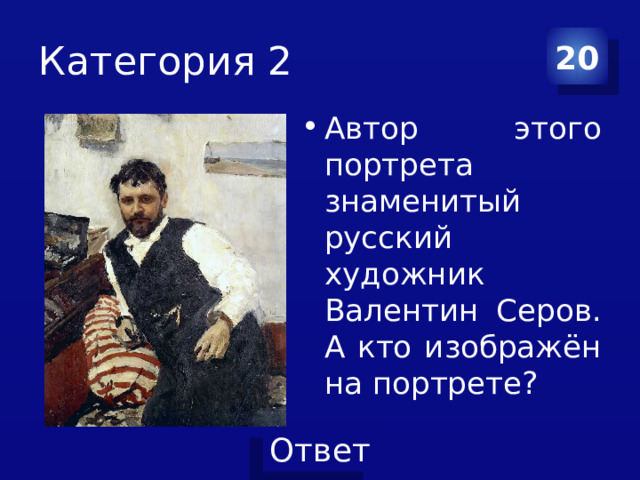 Категория 2

20

• Автор этого портрета знаменитый русский художник Валентин Серов. А кто изображён на портрете?

Ответ